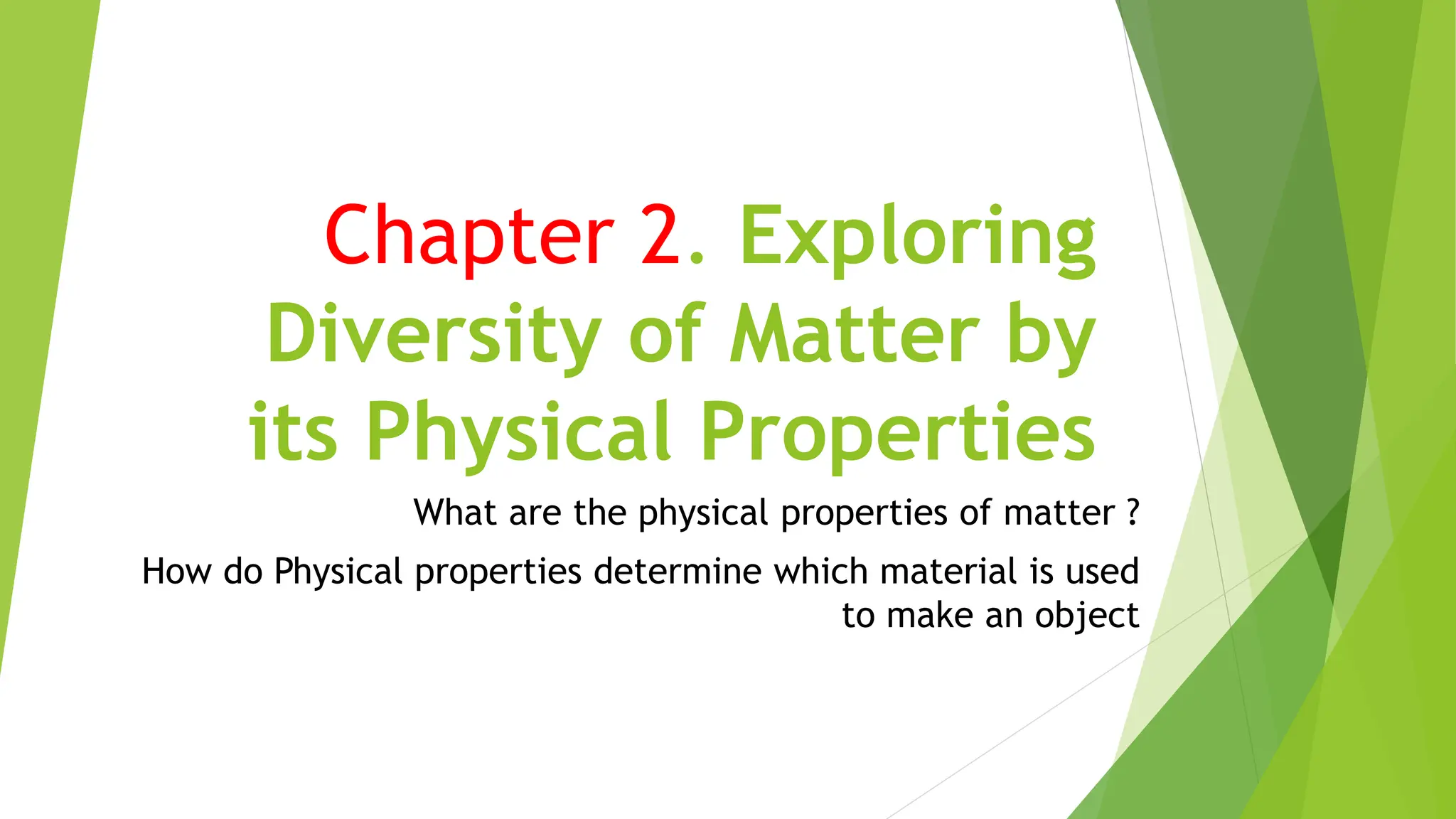 Chapter 2. Exploring Diversity of Matter by its Physical Properties

What are the physical properties of matter ?

How do Physical properties determine which material is used to make an object